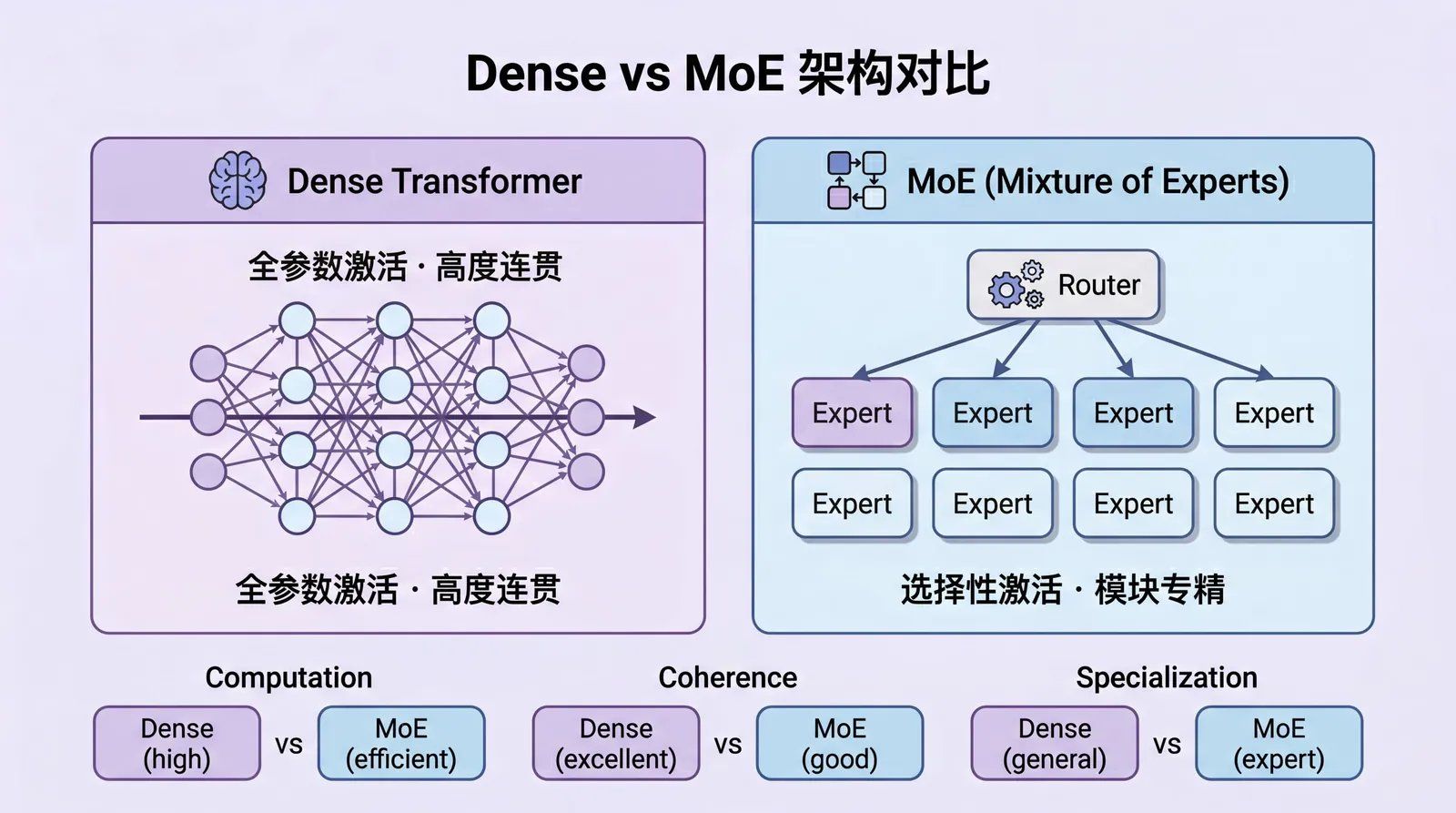 Dense vs MoE 架构对比

Dense Transformer

全参数激活 · 高度连贯

全参数激活 · 高度连贯

MoE (Mixture of Experts)

Router

Expert
Expert
Expert
Expert
Expert
Expert
Expert
Expert

选择性激活 · 模块专精

Computation
Dense (high) vs MoE (efficient)

Coherence
Dense (excellent) vs MoE (good)

Specialization
Dense (general) vs MoE (expert)